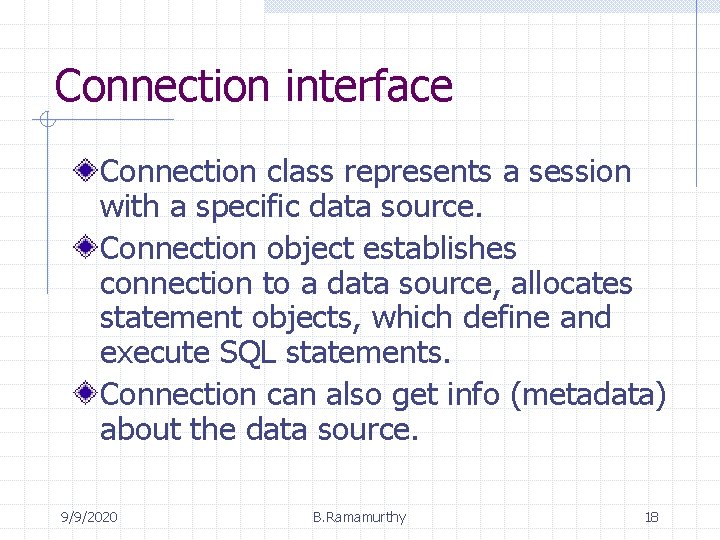 Connection interface

Connection class represents a session with a specific data source.

Connection object establishes connection to a data source, allocates statement objects, which define and execute SQL statements.

Connection can also get info (metadata) about the data source.

9/9/2020 B.Ramamurthy 18